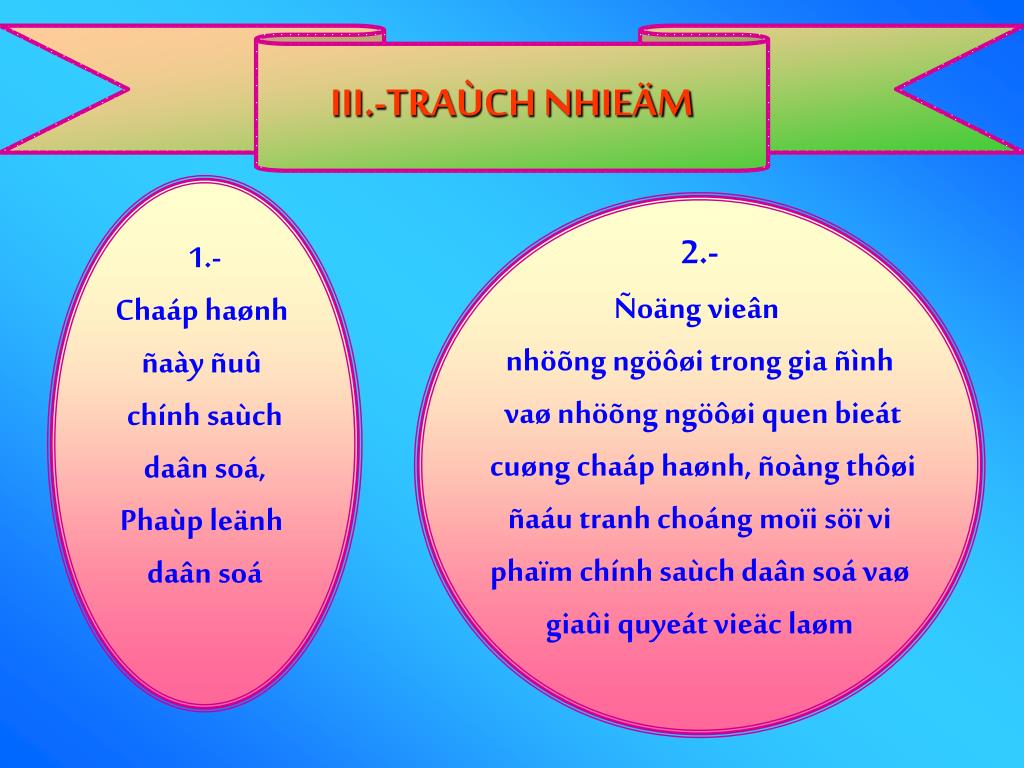 III.-TRAÙCH NHIEÄM

1.-
Chaáp haønh ñaày ñuû chính saùch daân soá, Phaùp leänh daân soá

2.-
Ñoäng vieân nhöõng ngöôøi trong gia ñình vaø nhöõng ngöôøi quen bieát cuøng chaáp haønh, ñoàng thôøi ñaáu tranh choáng moïi söï vi phaïm chính saùch daân soá vaø giaûi quyeát vieäc laøm